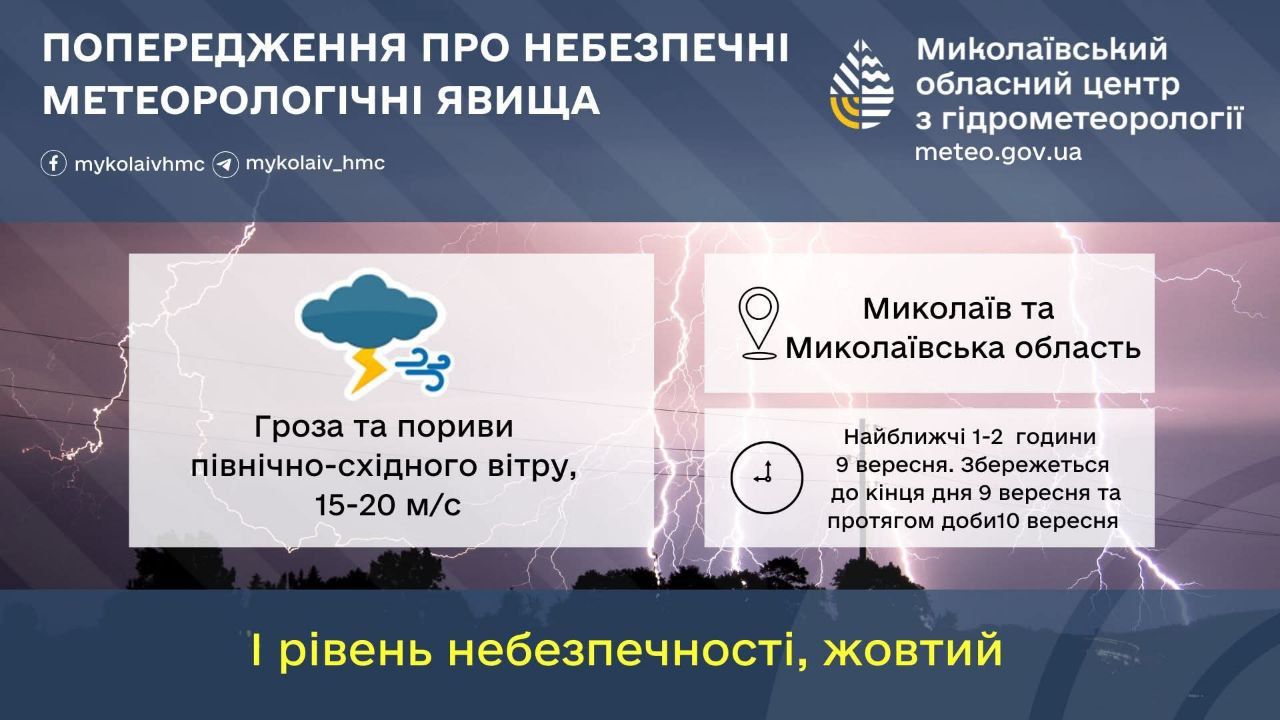 ПОПЕРЕДЖЕННЯ ПРО НЕБЕЗПЕЧНІ МЕТЕОРОЛОГІЧНІ ЯВИЩА

mykolaivhmc mykolaiv_hmc

Миколаївський обласний центр з гідрометеорології
meteo.gov.ua

Гроза та пориви північно-східного вітру, 15-20 м/с

Миколаїв та Миколаївська область

Найближчі 1-2 години 9 вересня. Збережеться до кінця дня 9 вересня та протягом доби10 вересня

І рівень небезпечності, жовтий